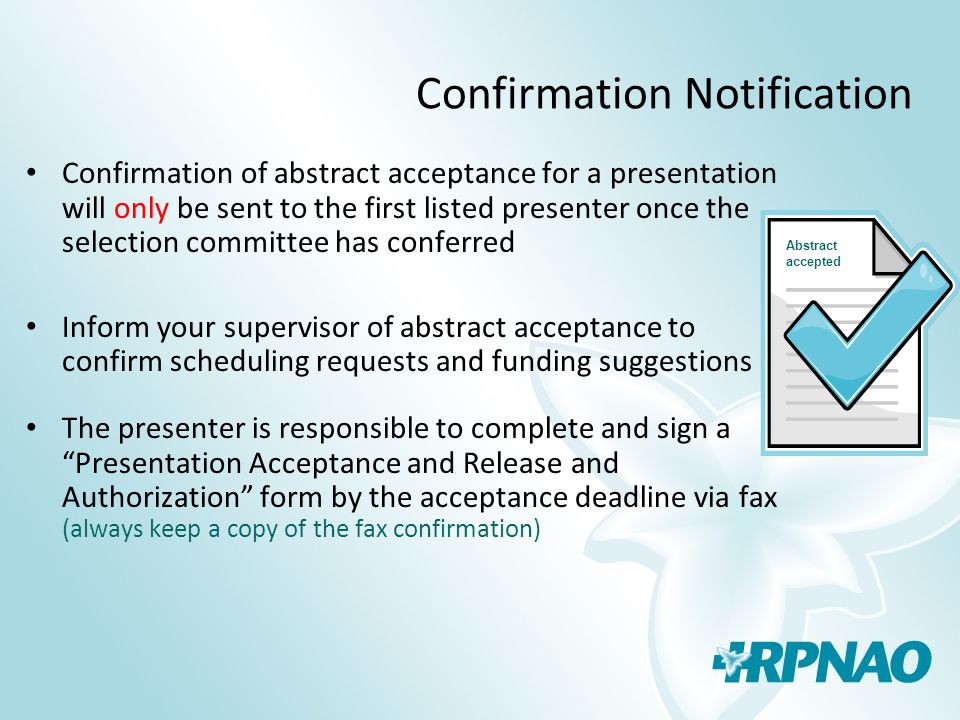 Confirmation Notification

• Confirmation of abstract acceptance for a presentation will only be sent to the first listed presenter once the selection committee has conferred

• Inform your supervisor of abstract acceptance to confirm scheduling requests and funding suggestions

• The presenter is responsible to complete and sign a "Presentation Acceptance and Release and Authorization" form by the acceptance deadline via fax (always keep a copy of the fax confirmation)

Abstract accepted

RPNAO